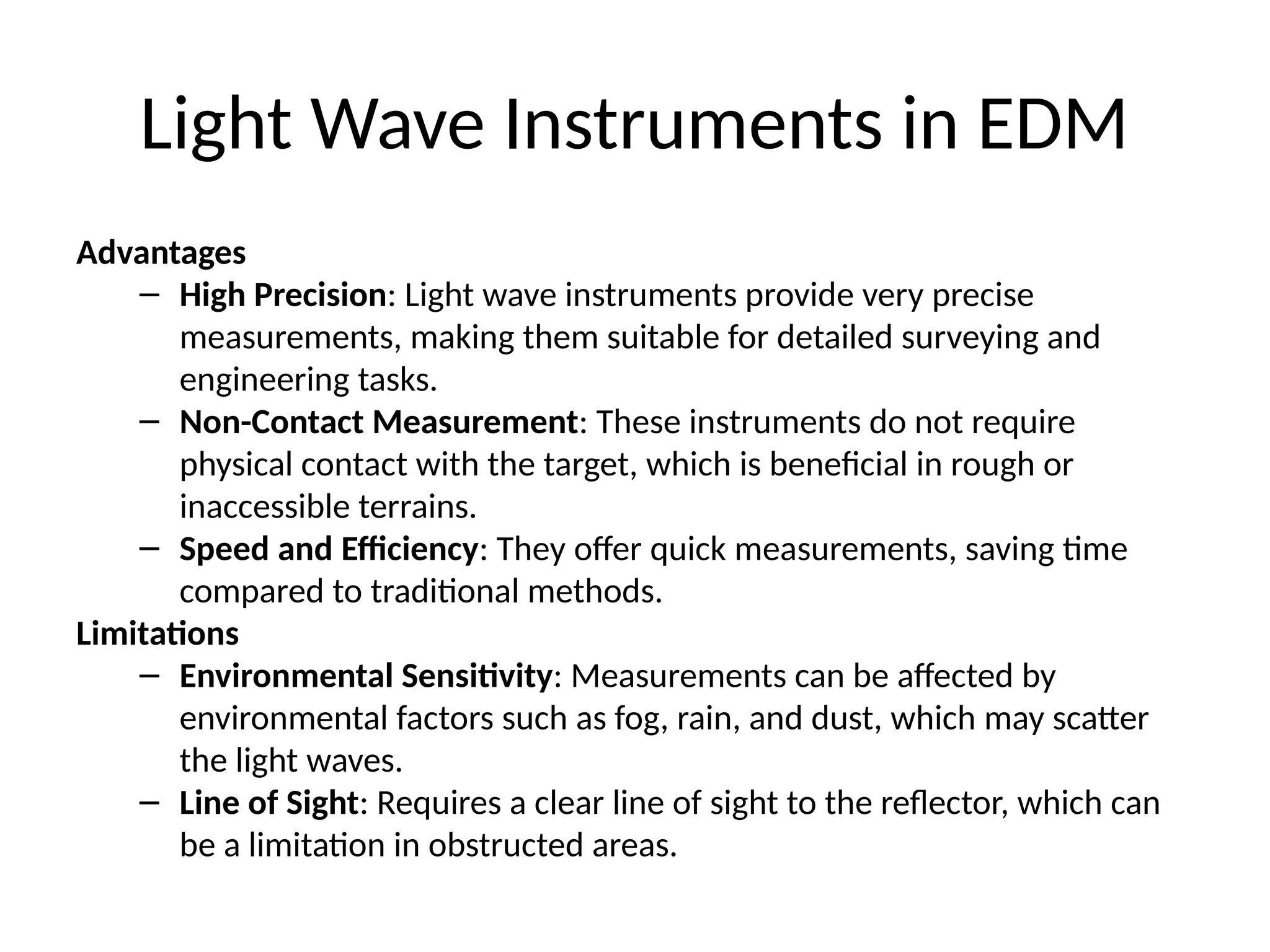 Light Wave Instruments in EDM

Advantages

– High Precision: Light wave instruments provide very precise measurements, making them suitable for detailed surveying and engineering tasks.

– Non-Contact Measurement: These instruments do not require physical contact with the target, which is beneficial in rough or inaccessible terrains.

– Speed and Efficiency: They offer quick measurements, saving time compared to traditional methods.

Limitations

– Environmental Sensitivity: Measurements can be affected by environmental factors such as fog, rain, and dust, which may scatter the light waves.

– Line of Sight: Requires a clear line of sight to the reflector, which can be a limitation in obstructed areas.